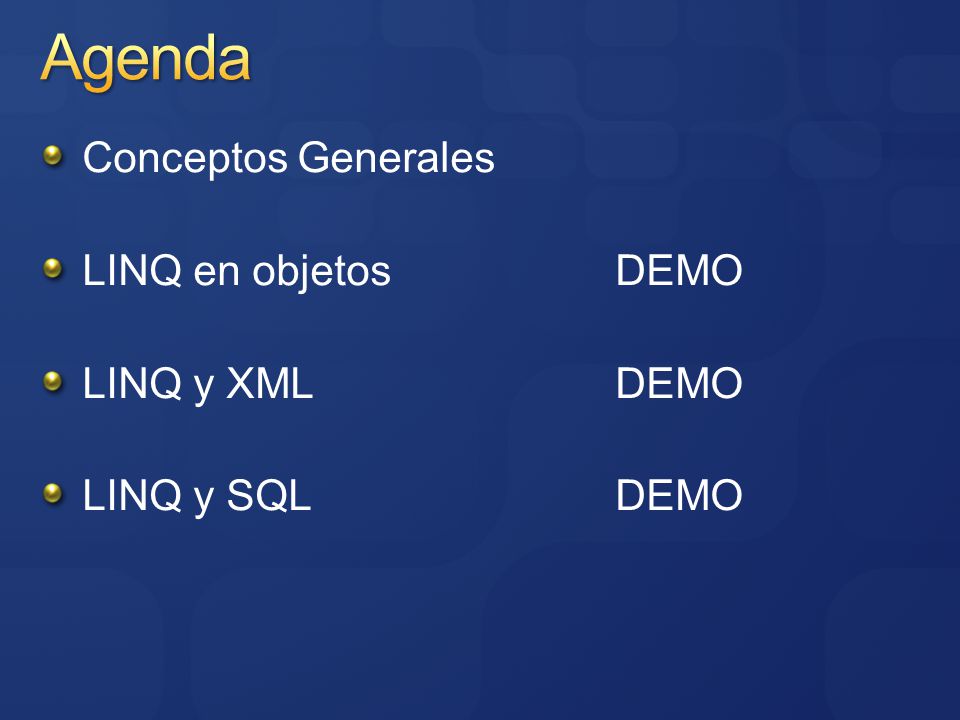 Agenda

Conceptos Generales

LINQ en objetos DEMO

LINQ y XML DEMO

LINQ y SQL DEMO